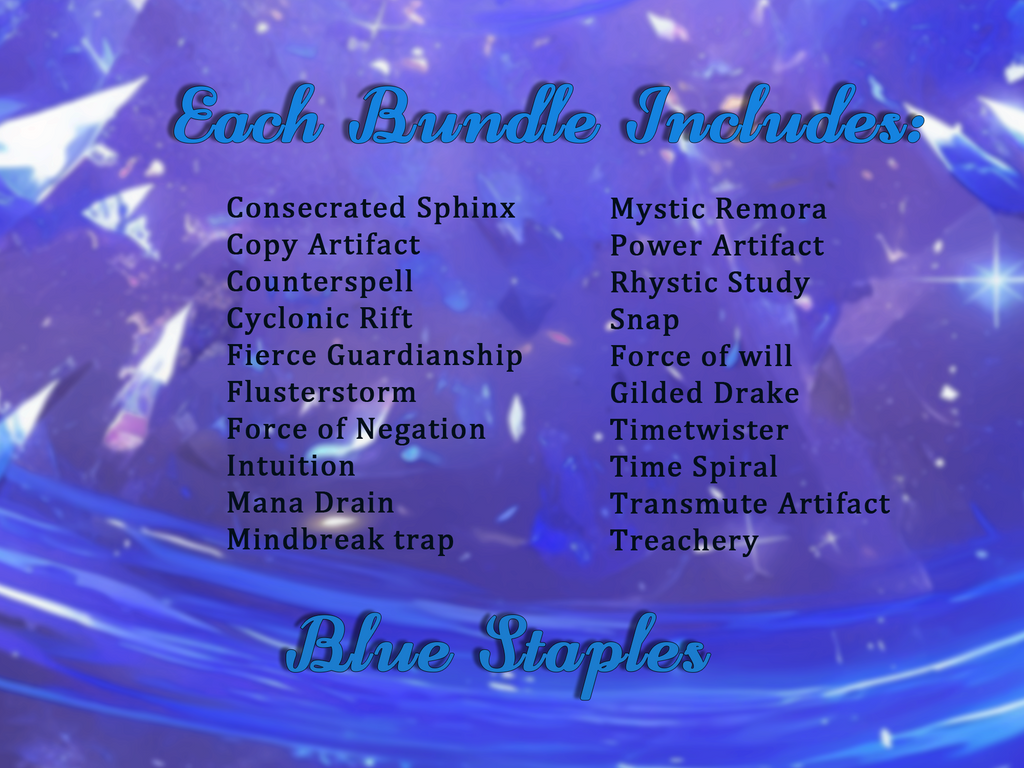 Each Bundle Includes:

Consecrated Sphinx
Copy Artifact
Counterspell
Cyclonic Rift
Fierce Guardianship
Flusterstorm
Force of Negation
Intuition
Mana Drain
Mindbreak trap

Mystic Remora
Power Artifact
Rhystic Study
Snap
Force of will
Gilded Drake
Timetwister
Time Spiral
Transmute Artifact
Treachery

Blue Staples